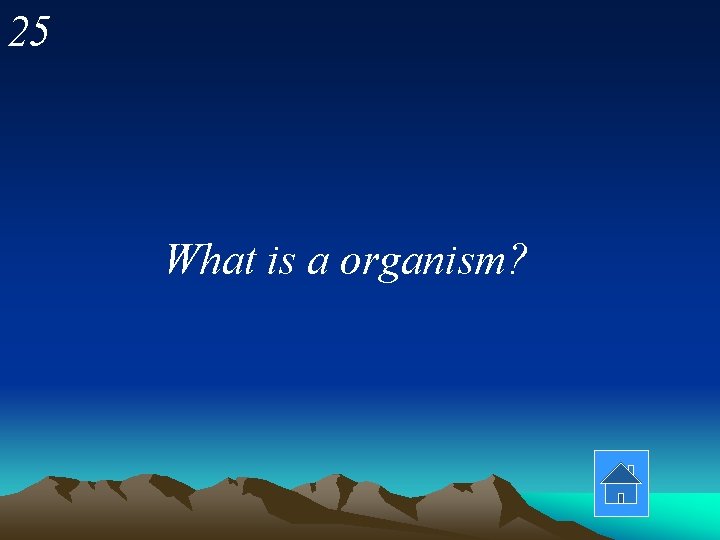 25

What is a organism?